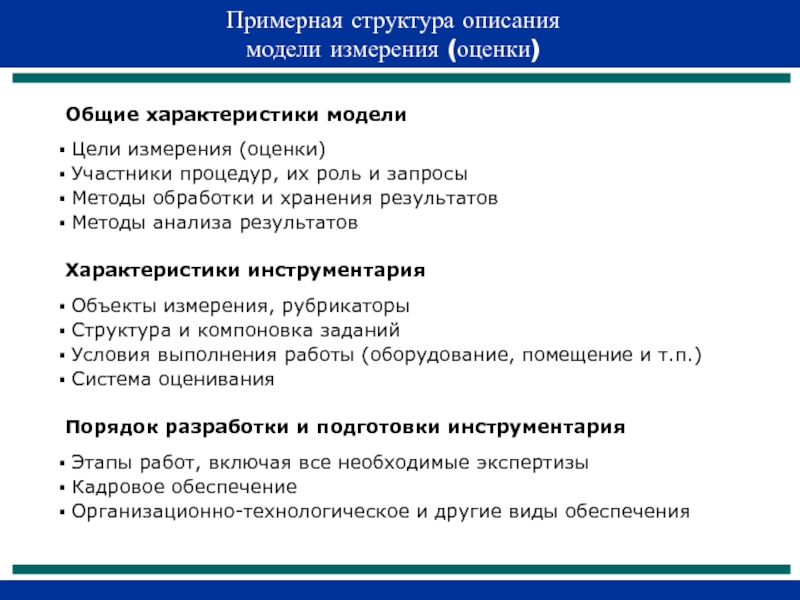 Примерная структура описания модели измерения (оценки)

Общие характеристики модели

▪ Цели измерения (оценки)
▪ Участники процедур, их роль и запросы
▪ Методы обработки и хранения результатов
▪ Методы анализа результатов

Характеристики инструментария

▪ Объекты измерения, рубрикаторы
▪ Структура и компоновка заданий
▪ Условия выполнения работы (оборудование, помещение и т.п.)
▪ Система оценивания

Порядок разработки и подготовки инструментария

▪ Этапы работ, включая все необходимые экспертизы
▪ Кадровое обеспечение
▪ Организационно-технологическое и другие виды обеспечения